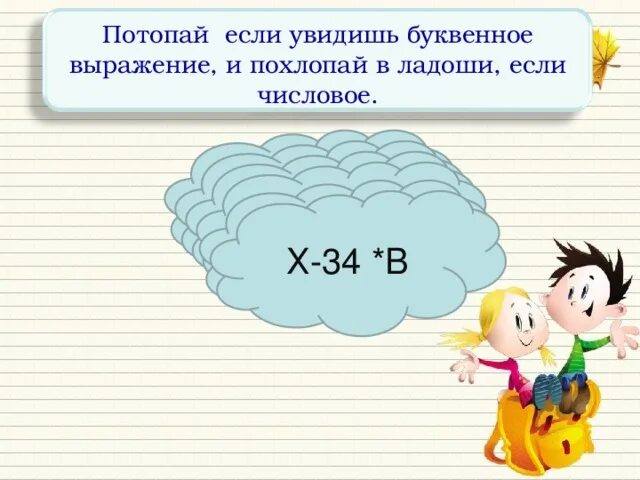 Потопай если увидишь буквенное выражение, и похлопай в ладоши, если числовое.

Х-34 *В